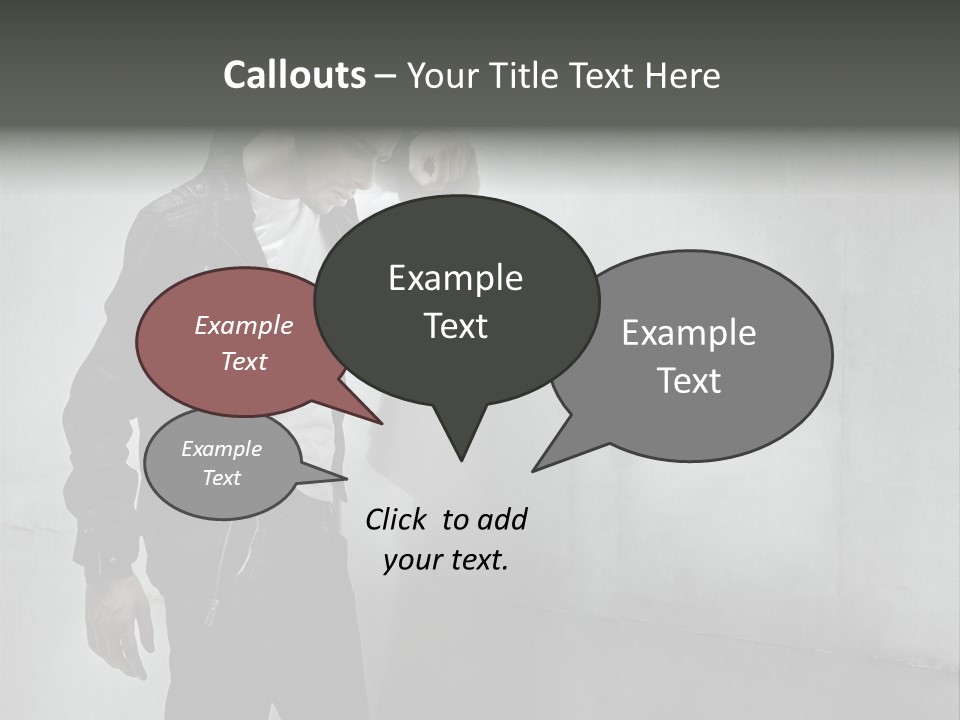 Callouts – Your Title Text Here

Example Text

Example Text

Example Text

Example Text

Click to add your text.